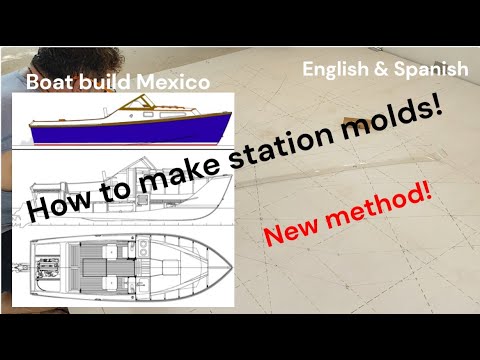 Boat build Mexico

English & Spanish

How to make station molds!

New method!